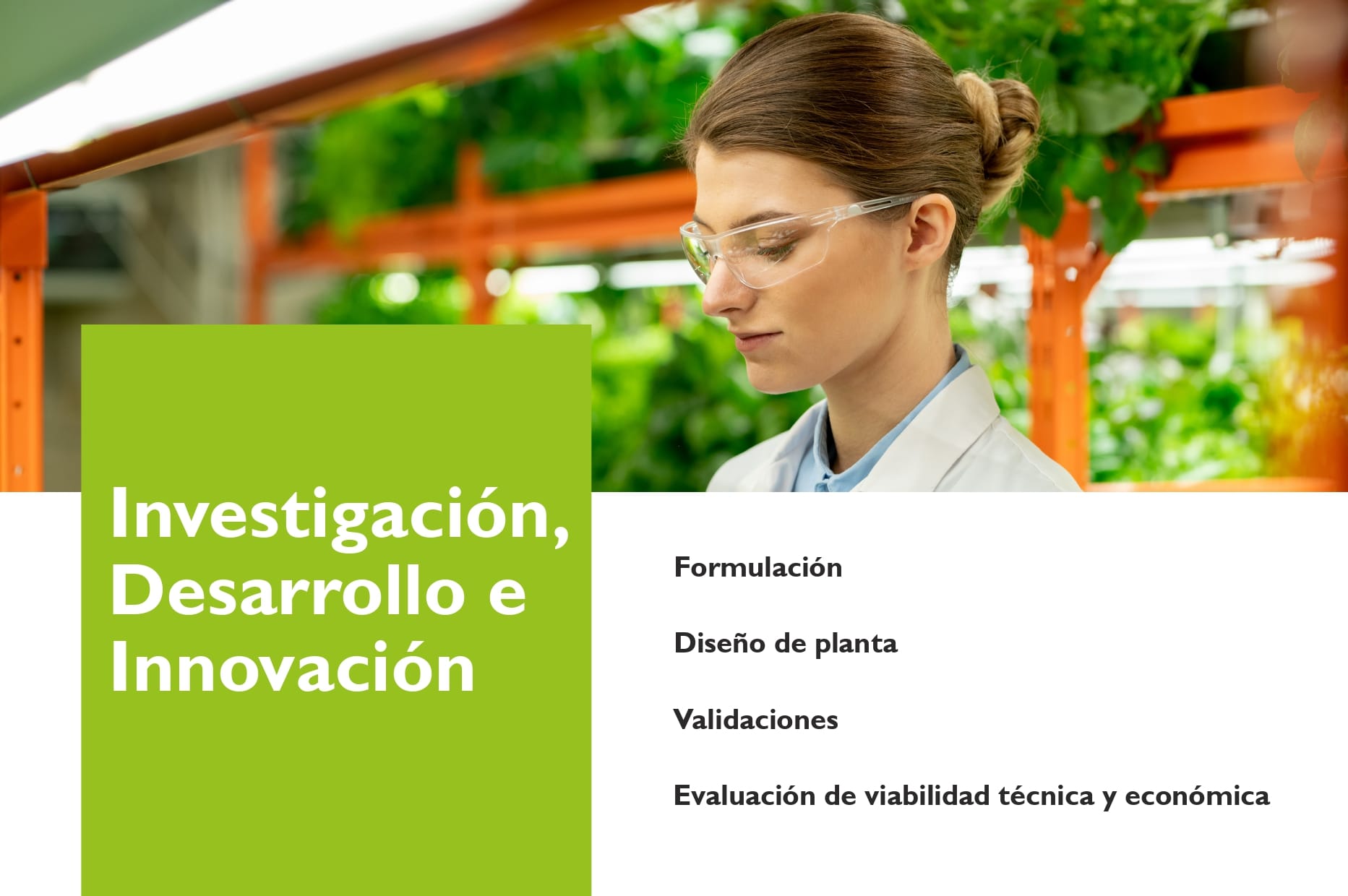 Investigación, Desarrollo e Innovación

Formulación

Diseño de planta

Validaciones

Evaluación de viabilidad técnica y económica